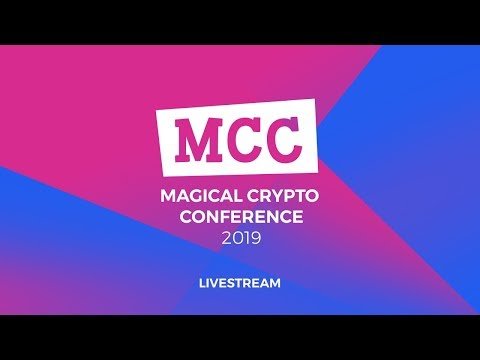 MCC

MAGICAL CRYPTO CONFERENCE
2019

LIVESTREAM